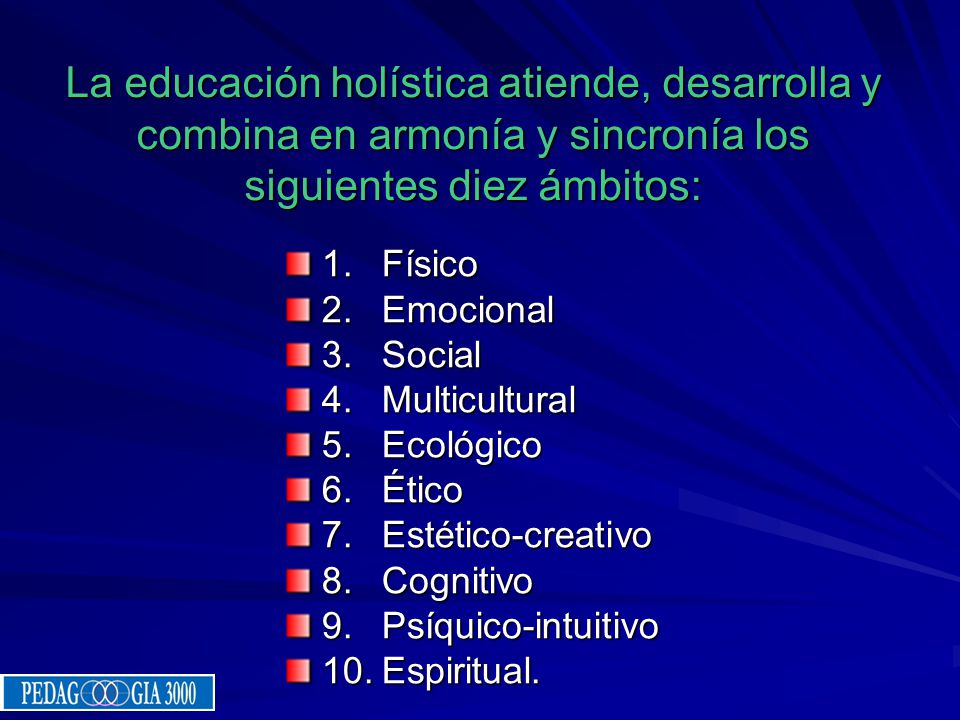 La educación holística atiende, desarrolla y combina en armonía y sincronía los siguientes diez ámbitos:

1. Físico
2. Emocional
3. Social
4. Multicultural
5. Ecológico
6. Ético
7. Estético-creativo
8. Cognitivo
9. Psíquico-intuitivo
10. Espiritual.

PEDAGOGIA 3000